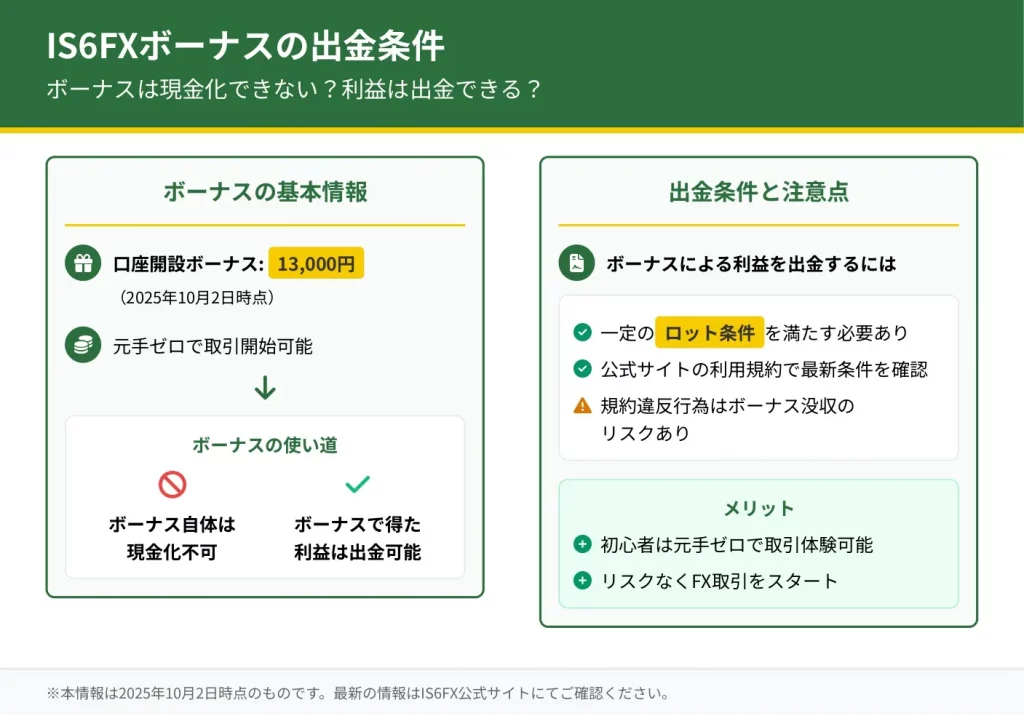 IS6FXボーナスの出金条件

ボーナスは現金化できない？利益は出金できる？

ボーナスの基本情報

口座開設ボーナス: 13,000円

（2025年10月2日時点）

元手ゼロで取引開始可能

ボーナスの使い道

ボーナス自体は現金化不可

ボーナスで得た利益は出金可能

出金条件と注意点

ボーナスによる利益を出金するには

一定の ロット条件 を満たす必要あり

公式サイトの利用規約で最新条件を確認

規約違反行為はボーナス没収のリスクあり

メリット

初心者は元手ゼロで取引体験可能

リスクなくFX取引をスタート

※本情報は2025年10月2日時点のものです。最新の情報はIS6FX公式サイトにてご確認ください。